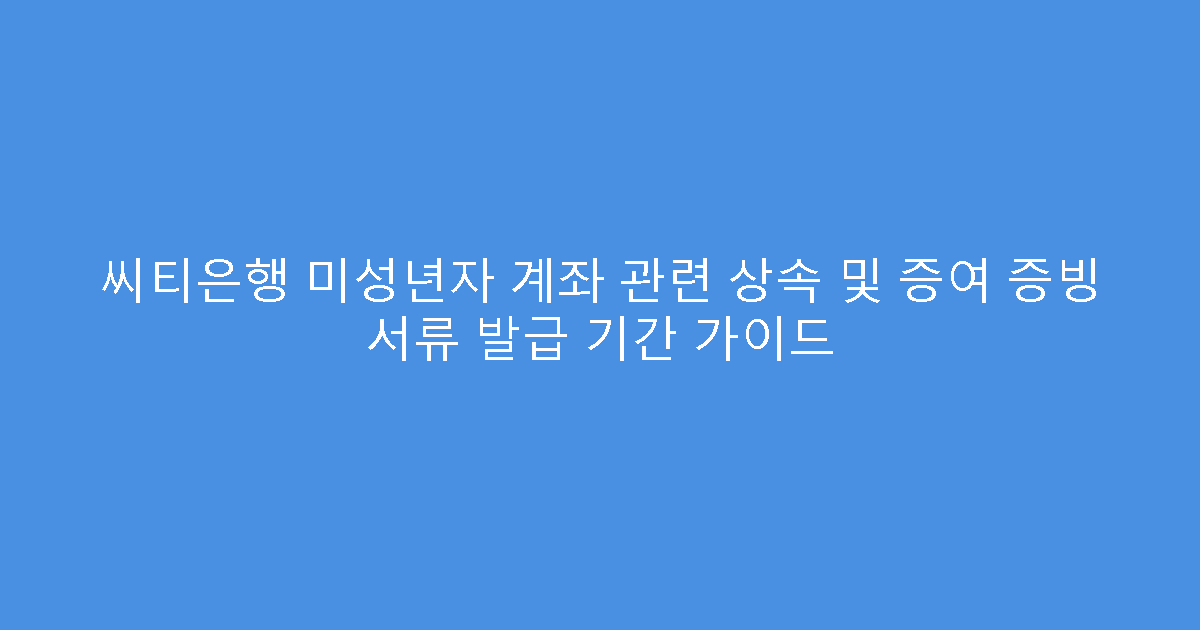 씨티은행 미성년자 계좌 관련 상속 및 증여 증빙 서류 발급 기간 가이드